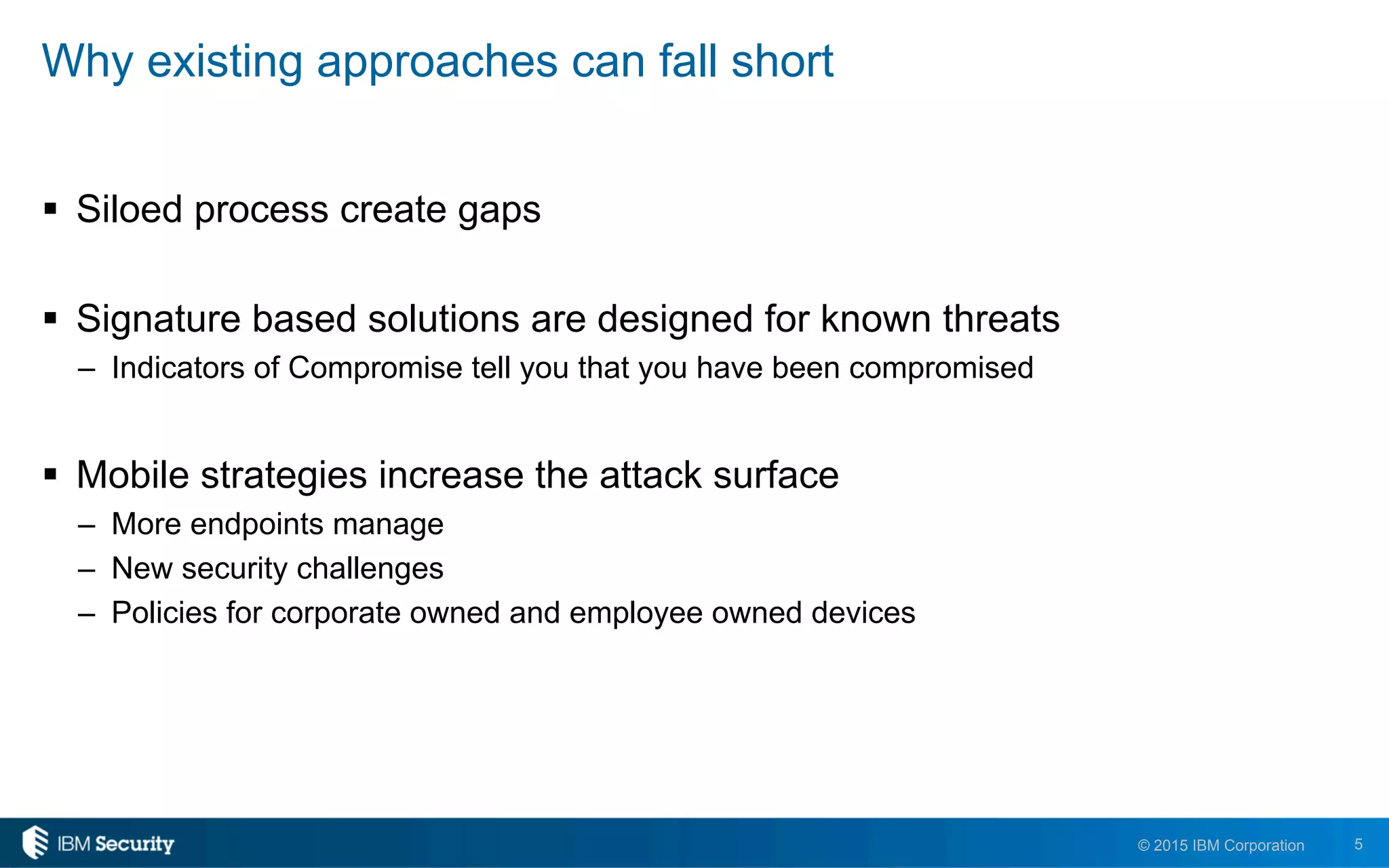 Why existing approaches can fall short

▪ Siloed process create gaps

▪ Signature based solutions are designed for known threats
– Indicators of Compromise tell you that you have been compromised

▪ Mobile strategies increase the attack surface
– More endpoints manage
– New security challenges
– Policies for corporate owned and employee owned devices

IBM Security

© 2015 IBM Corporation 5